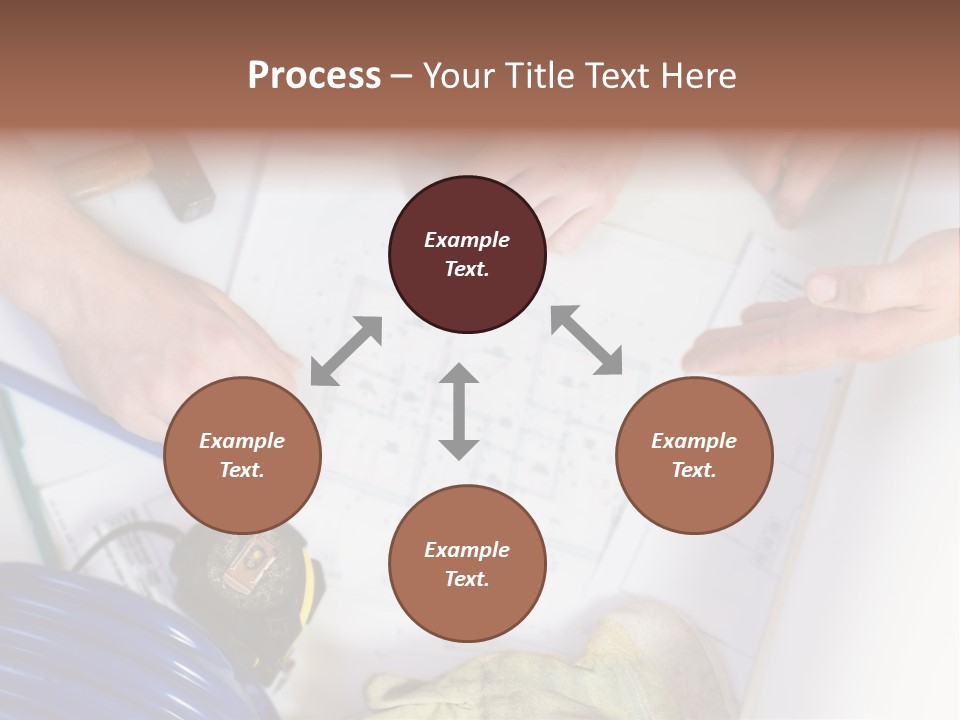 Process – Your Title Text Here

Example Text.

Example Text.

Example Text.

Example Text.